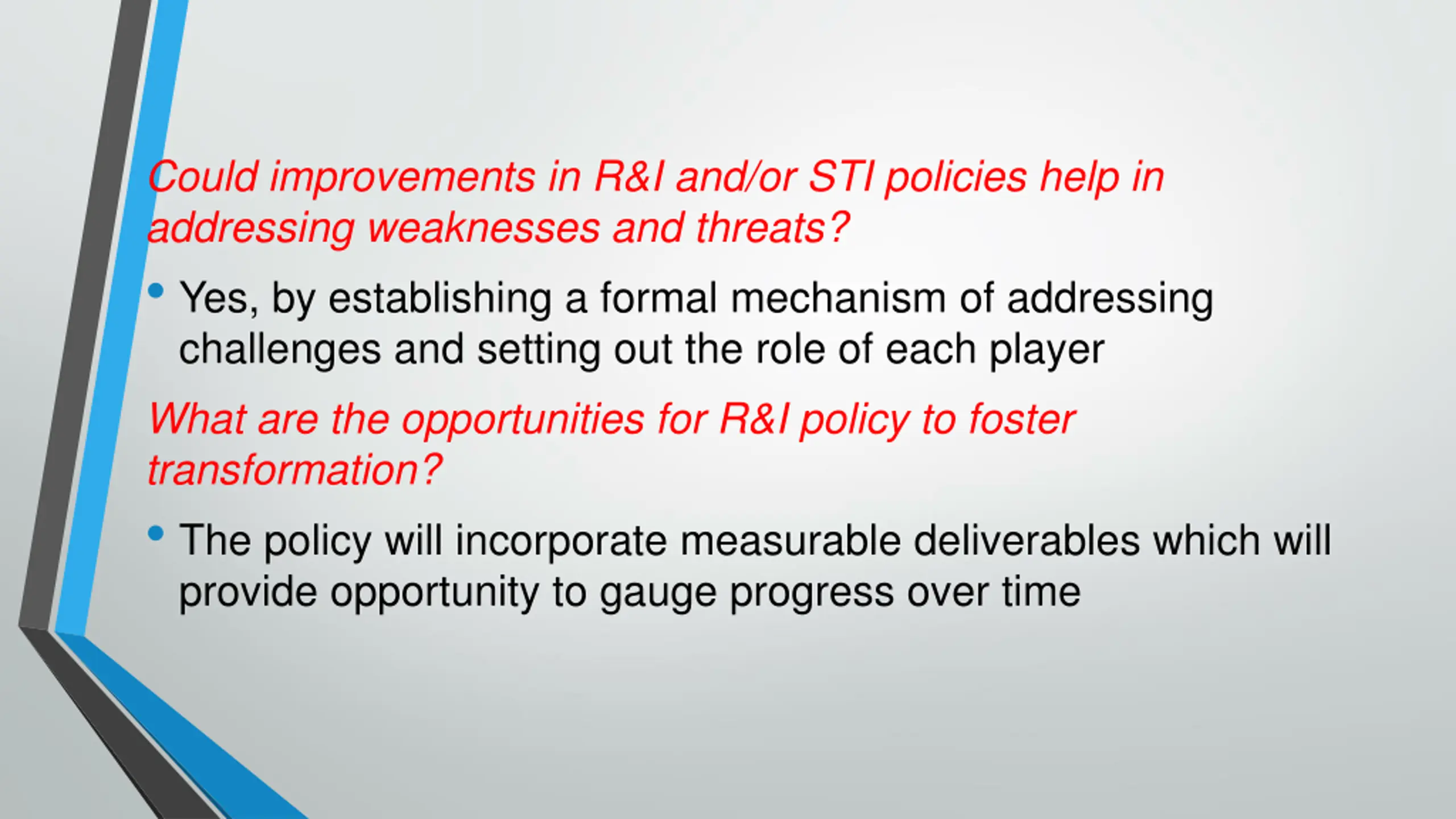 Could improvements in R&I and/or STI policies help in addressing weaknesses and threats?

• Yes, by establishing a formal mechanism of addressing challenges and setting out the role of each player

What are the opportunities for R&I policy to foster transformation?

• The policy will incorporate measurable deliverables which will provide opportunity to gauge progress over time